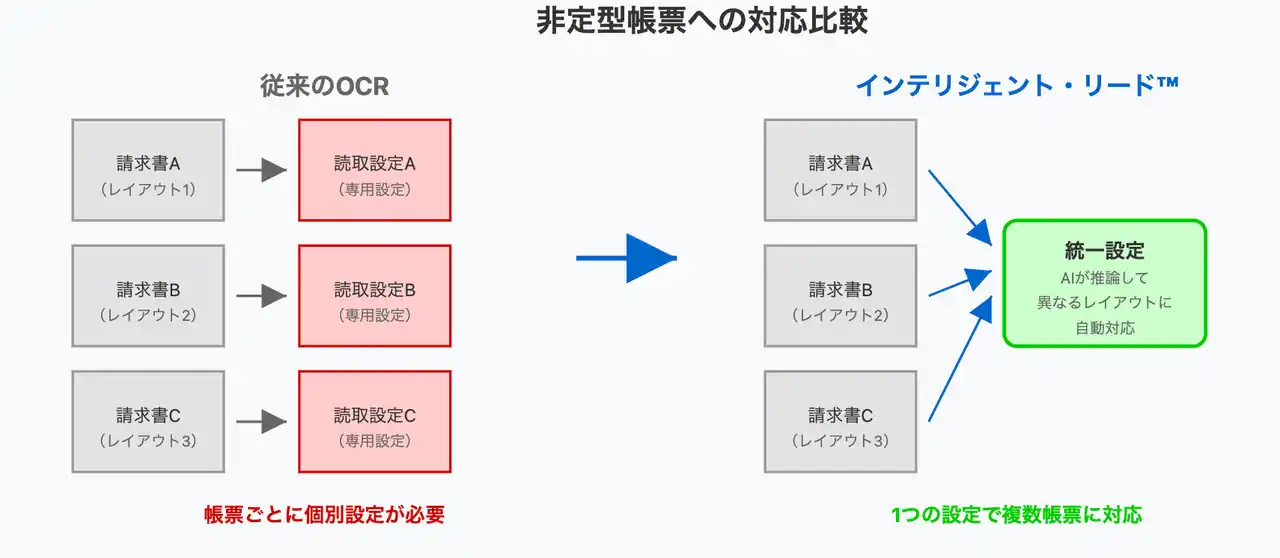 非定型帳票への対応比較

従来のOCR

請求書A
（レイアウト1）

読取設定A
（専用設定）

請求書B
（レイアウト2）

読取設定B
（専用設定）

請求書C
（レイアウト3）

読取設定C
（専用設定）

帳票ごとに個別設定が必要

インテリジェント・リード™

請求書A
（レイアウト1）

請求書B
（レイアウト2）

請求書C
（レイアウト3）

統一設定
AIが推論して
異なるレイアウトに
自動対応

1つの設定で複数帳票に対応